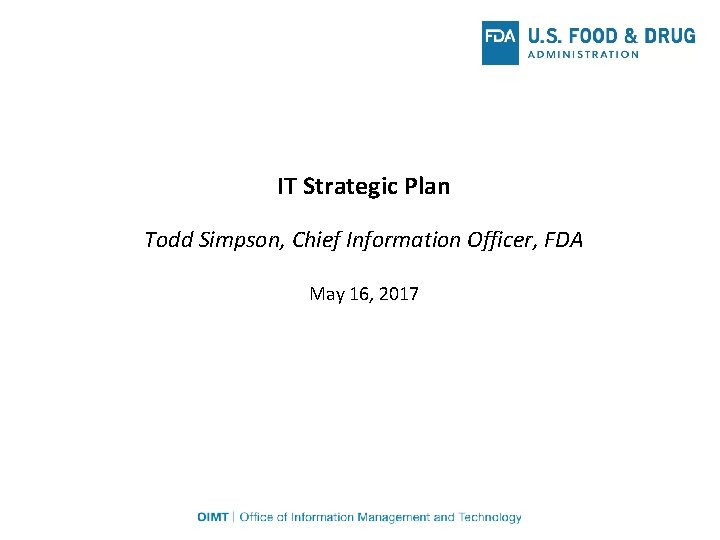 FDA U.S. FOOD & DRUG ADMINISTRATION

IT Strategic Plan

Todd Simpson, Chief Information Officer, FDA

May 16, 2017

OIMT | Office of Information Management and Technology